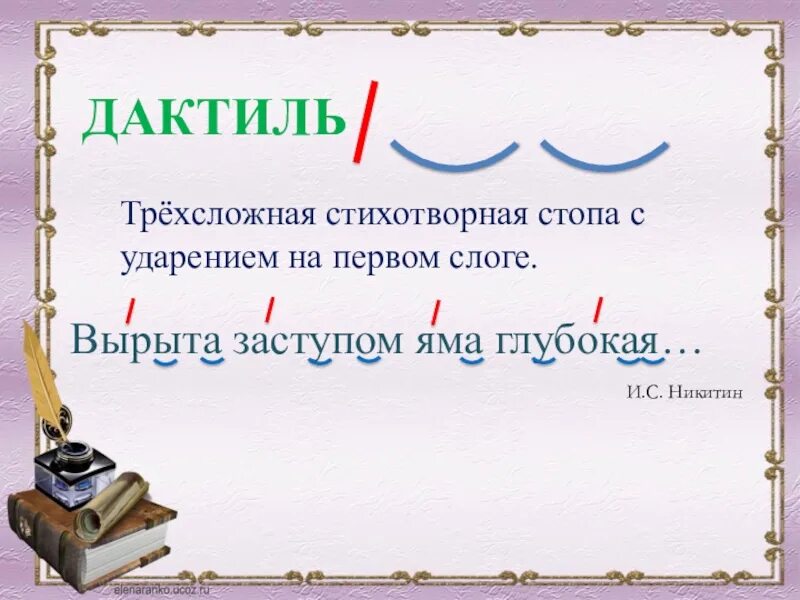 ДАКТИЛЬ

Трёхсложная стихотворная стопа с ударением на первом слоге.

Вырыта заступом яма глубокая…

И.С. Никитин

elenaranko.ucoz.ru